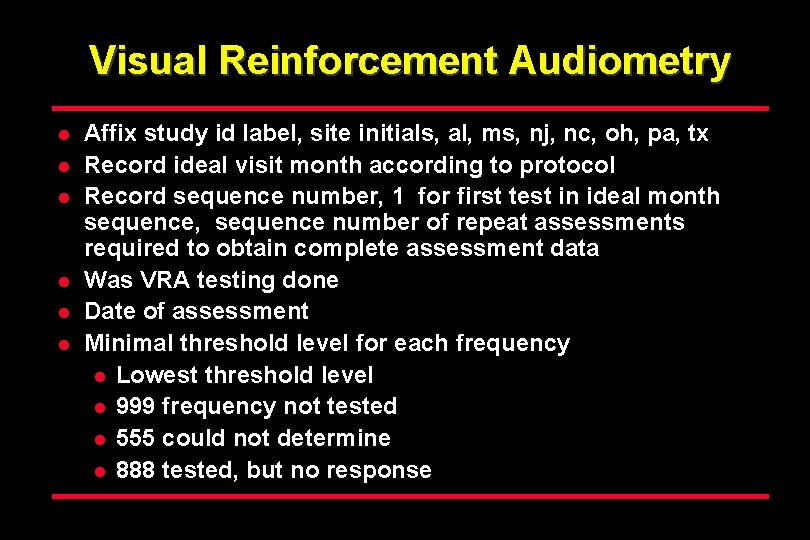 Visual Reinforcement Audiometry

- Affix study id label, site initials, al, ms, nj, nc, oh, pa, tx
- Record ideal visit month according to protocol
- Record sequence number, 1 for first test in ideal month sequence, sequence number of repeat assessments required to obtain complete assessment data
- Was VRA testing done
- Date of assessment
- Minimal threshold level for each frequency
  - Lowest threshold level
  - 999 frequency not tested
  - 555 could not determine
  - 888 tested, but no response